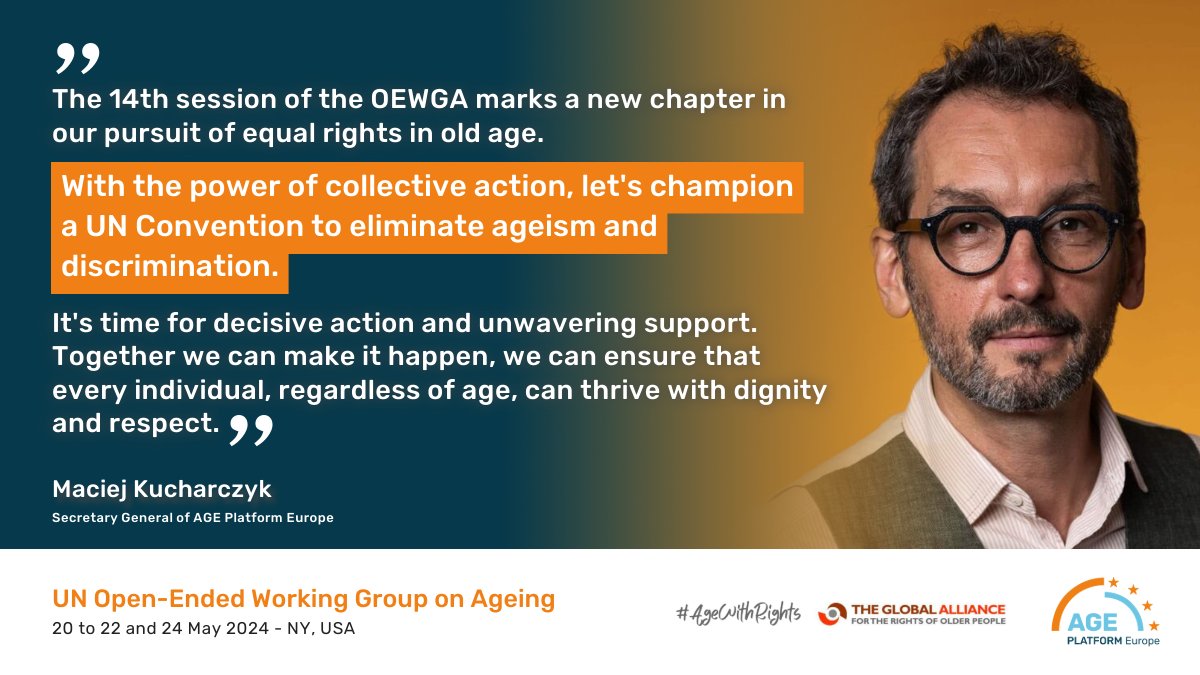 ”
The 14th session of the OEWGA marks a new chapter in our pursuit of equal rights in old age.

With the power of collective action, let's champion a UN Convention to eliminate ageism and discrimination.

It's time for decisive action and unwavering support. Together we can make it happen, we can ensure that every individual, regardless of age, can thrive with dignity and respect. ”

Maciej Kucharczyk
Secretary General of AGE Platform Europe

UN Open-Ended Working Group on Ageing
20 to 22 and 24 May 2024 - NY, USA

#AgeWithRights

THE GLOBAL ALLIANCE
FOR THE RIGHTS OF OLDER PEOPLE

AGE
PLATFORM Europe